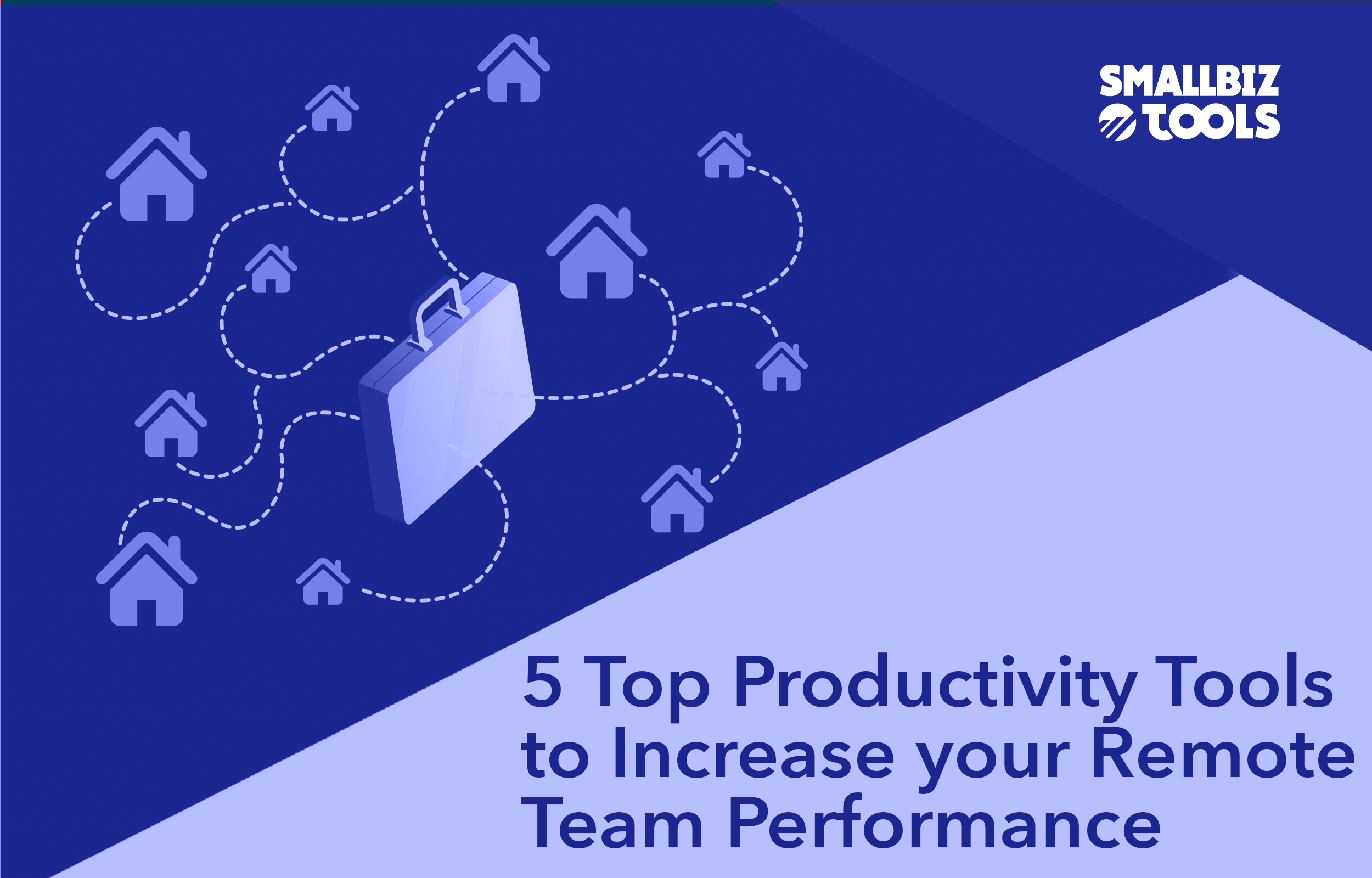 SMALLBIZ TOOLS

5 Top Productivity Tools to Increase your Remote Team Performance